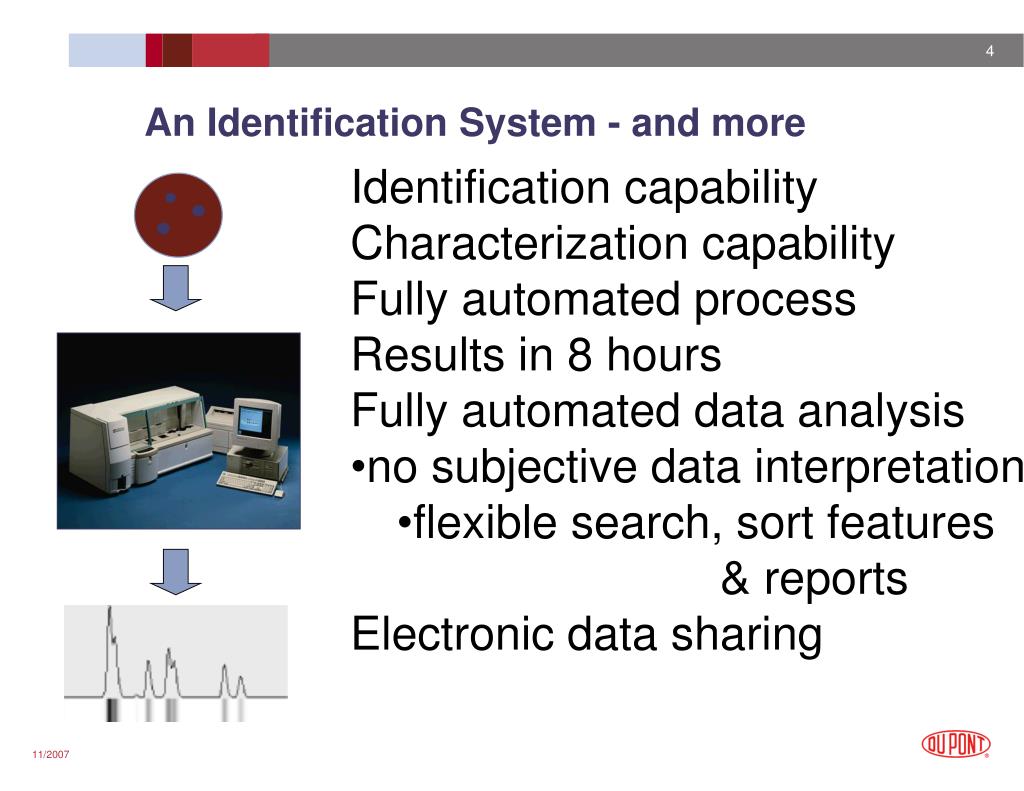 4

An Identification System - and more

Identification capability
Characterization capability
Fully automated process
Results in 8 hours
Fully automated data analysis
•no subjective data interpretation
•flexible search, sort features & reports
Electronic data sharing

11/2007

DU PONT